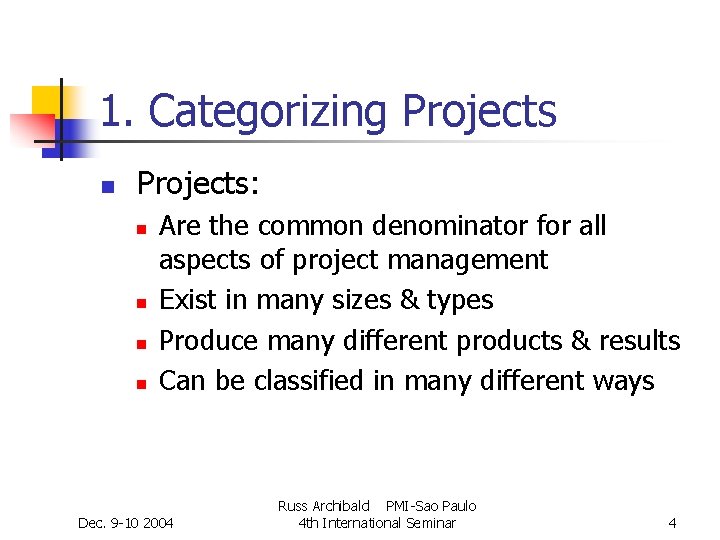 1. Categorizing Projects

• Projects:
• Are the common denominator for all aspects of project management
• Exist in many sizes & types
• Produce many different products & results
• Can be classified in many different ways

Dec. 9-10 2004

Russ Archibald PMI-Sao Paulo
4th International Seminar

4